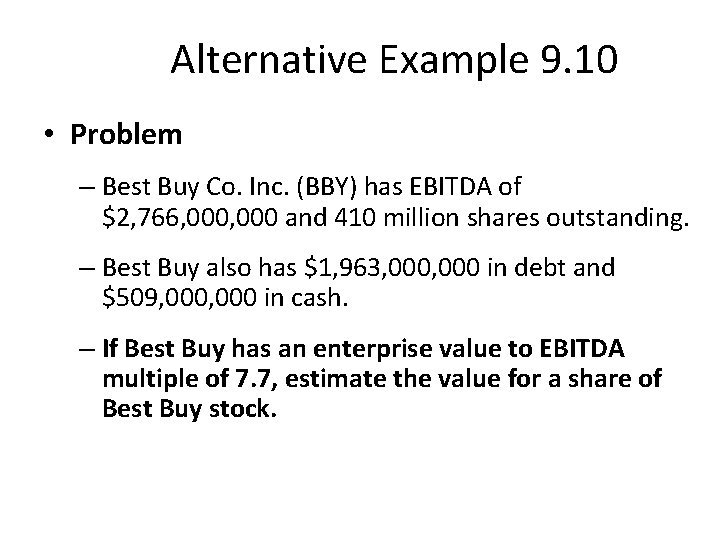 Alternative Example 9.10

• Problem

– Best Buy Co. Inc. (BBY) has EBITDA of \$2,766,000,000 and 410 million shares outstanding.

– Best Buy also has \$1,963,000,000 in debt and \$509,000,000 in cash.

– If Best Buy has an enterprise value to EBITDA multiple of 7.7, estimate the value for a share of Best Buy stock.